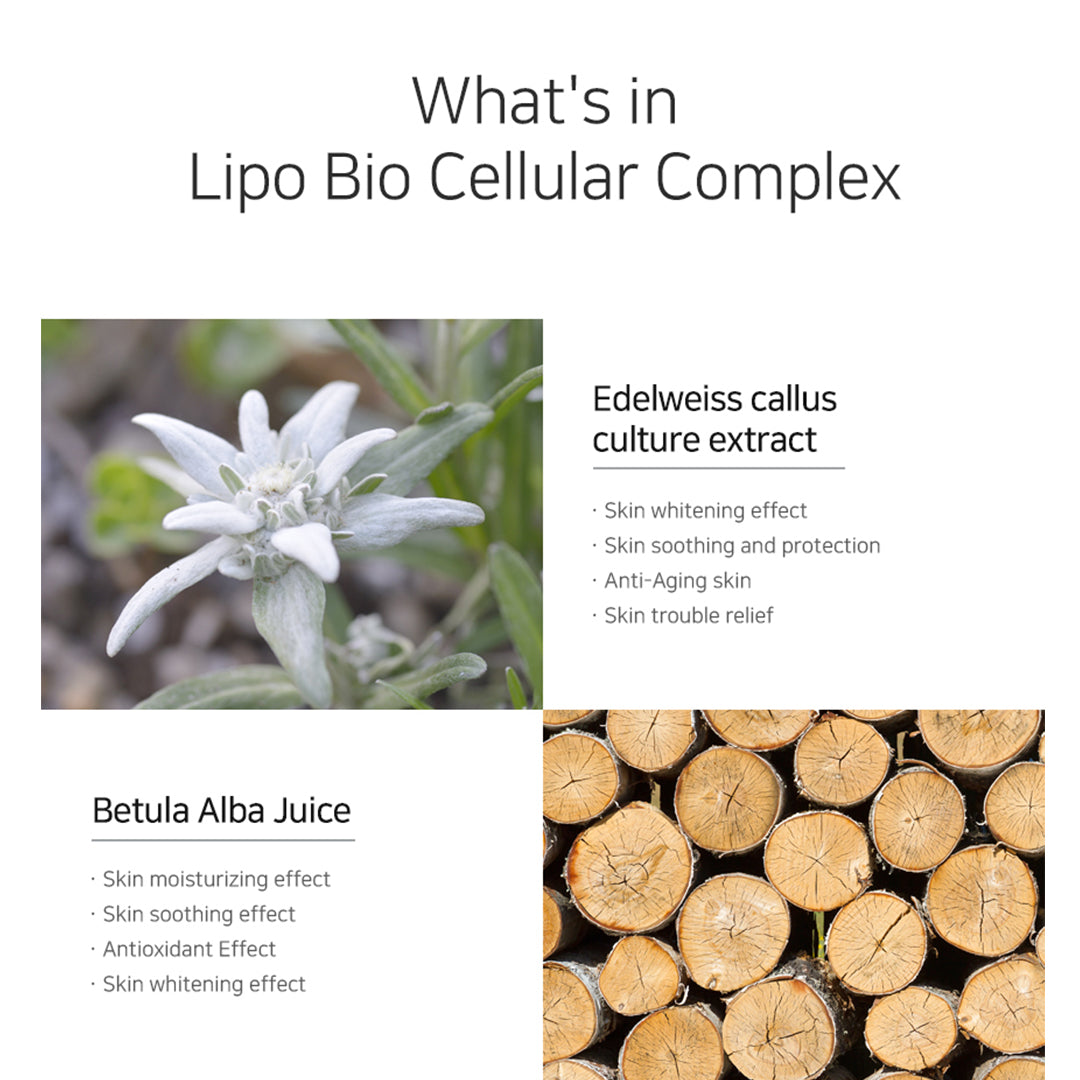 What's in
Lipo Bio Cellular Complex

Edelweiss callus culture extract

· Skin whitening effect
· Skin soothing and protection
· Anti-Aging skin
· Skin trouble relief

Betula Alba Juice

· Skin moisturizing effect
· Skin soothing effect
· Antioxidant Effect
· Skin whitening effect